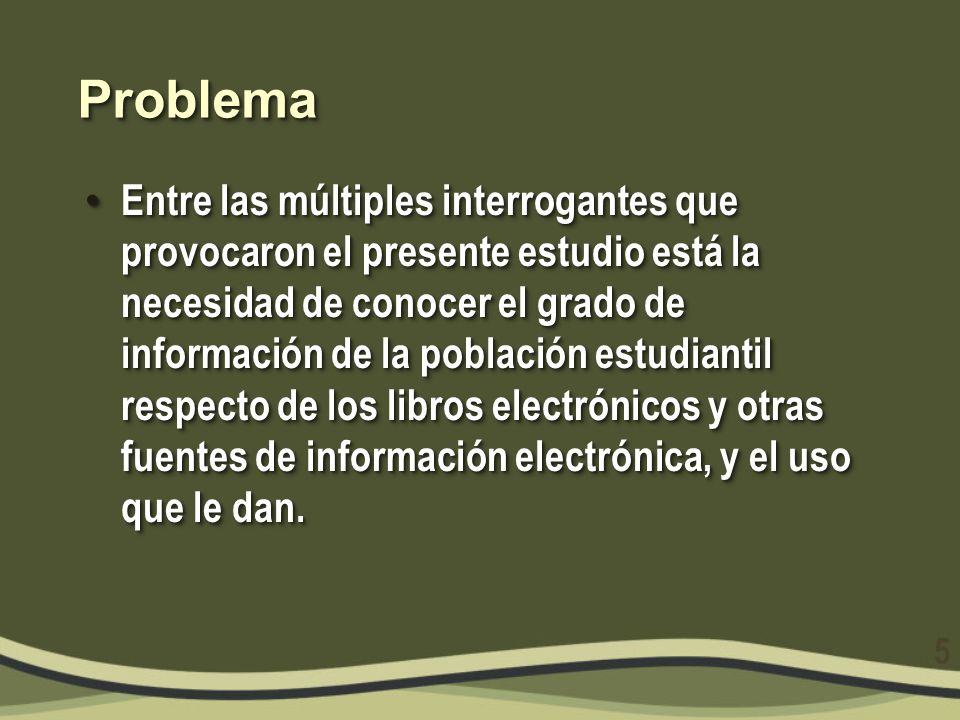 Problema

• Entre las múltiples interrogantes que provocaron el presente estudio está la necesidad de conocer el grado de información de la población estudiantil respecto de los libros electrónicos y otras fuentes de información electrónica, y el uso que le dan.

5